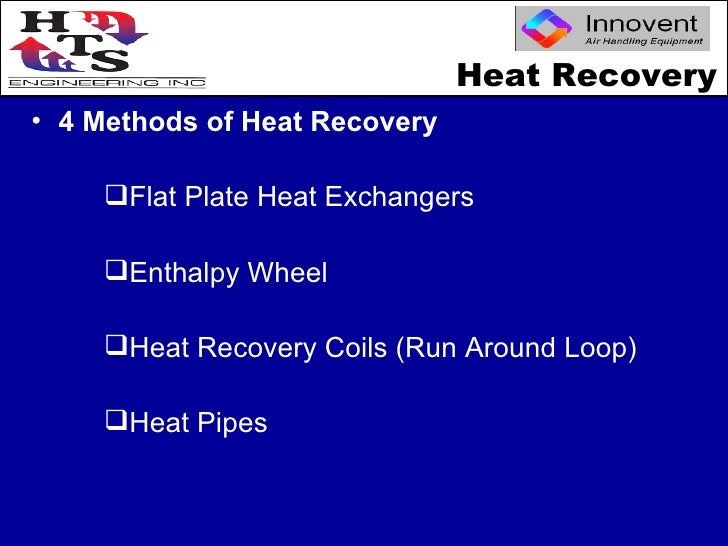 HTS
ENGINEERING INC

Innovent
Air Handling Equipment

Heat Recovery

• 4 Methods of Heat Recovery

❑Flat Plate Heat Exchangers

❑Enthalpy Wheel

❑Heat Recovery Coils (Run Around Loop)

❑Heat Pipes